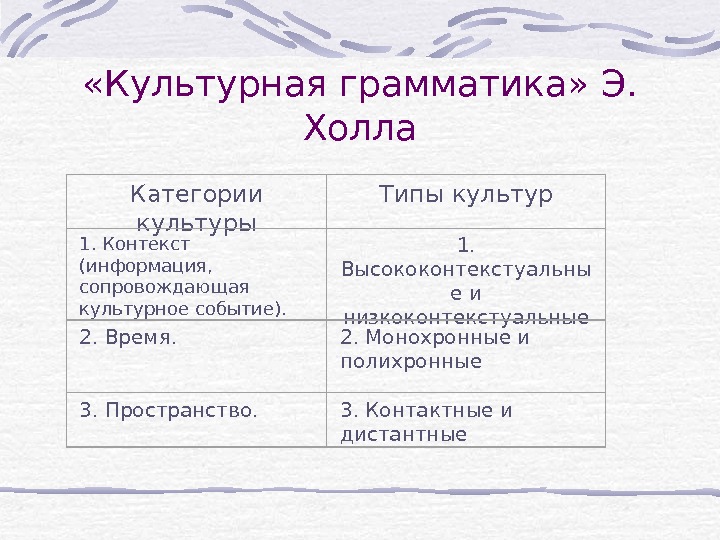 «Культурная грамматика» Э. Холла

| Категории культуры | Типы культур |
|---|---|
| 1. Контекст (информация, сопровождающая культурное событие). | 1. Высококонтекстуальные и низкоконтекстуальные |
| 2. Время. | 2. Монохронные и полихронные |
| 3. Пространство. | 3. Контактные и дистантные |